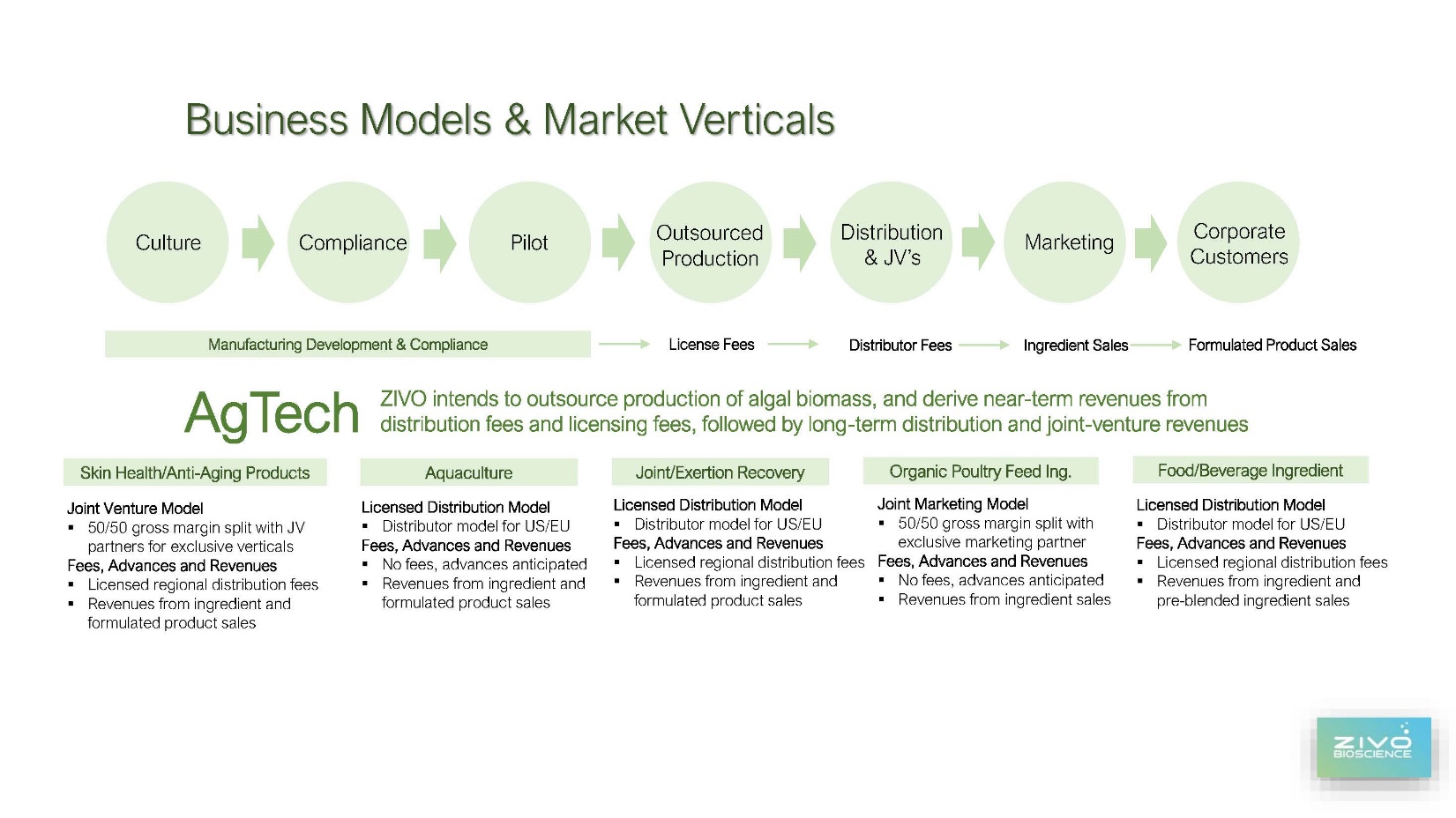 Business Models & Market Verticals

Culture

Compliance

Pilot

Outsourced Production

Distribution & JV's

Marketing

Corporate Customers

Manufacturing Development & Compliance

License Fees

Distributor Fees

Ingredient Sales

Formulated Product Sales

AgTech

ZIVO intends to outsource production of algal biomass, and derive near-term revenues from distribution fees and licensing fees, followed by long-term distribution and joint-venture revenues

Skin Health/Anti-Aging Products

Joint Venture Model
▪ 50/50 gross margin split with JV partners for exclusive verticals
Fees, Advances and Revenues
▪ Licensed regional distribution fees
▪ Revenues from ingredient and formulated product sales

Aquaculture

Licensed Distribution Model
▪ Distributor model for US/EU
Fees, Advances and Revenues
▪ No fees, advances anticipated
▪ Revenues from ingredient and formulated product sales

Joint/Exertion Recovery

Licensed Distribution Model
▪ Distributor model for US/EU
Fees, Advances and Revenues
▪ Licensed regional distribution fees
▪ Revenues from ingredient and formulated product sales

Organic Poultry Feed Ing.

Joint Marketing Model
▪ 50/50 gross margin split with exclusive marketing partner
Fees, Advances and Revenues
▪ No fees, advances anticipated
▪ Revenues from ingredient sales

Food/Beverage Ingredient

Licensed Distribution Model
▪ Distributor model for US/EU
Fees, Advances and Revenues
▪ Licensed regional distribution fees
▪ Revenues from ingredient and pre-blended ingredient sales

ZIVO BIOSCIENCE